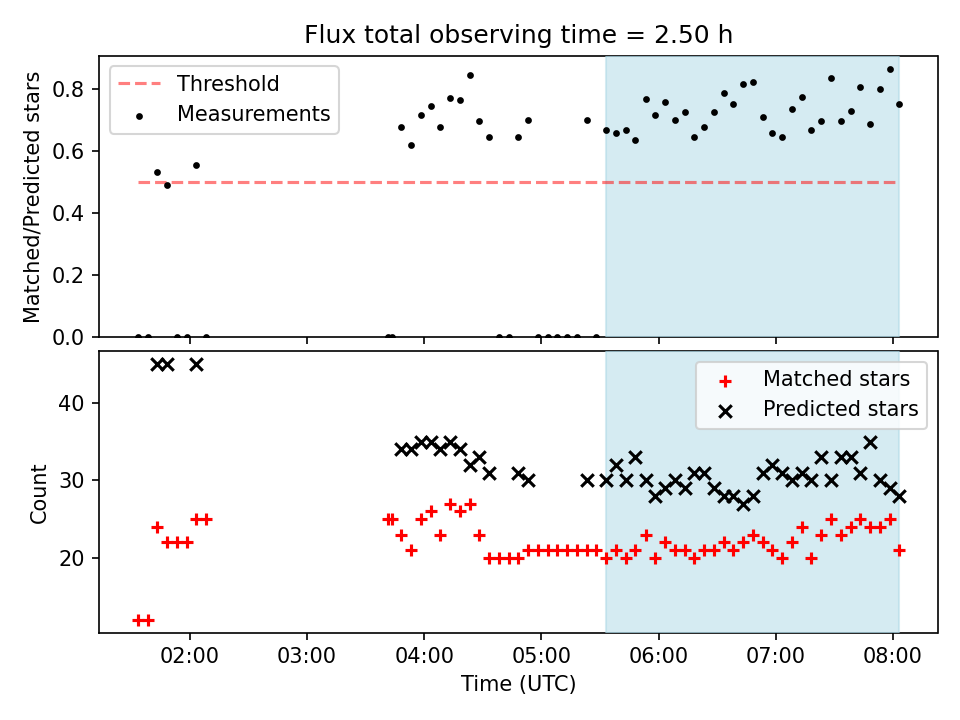 Flux total observing time = 2.50 h

Threshold
Measurements

Matched/Predicted stars

0.8
0.6
0.4
0.2
0.0

Matched stars
Predicted stars

Count

40
30
20

02:00
03:00
04:00
05:00
06:00
07:00
08:00

Time (UTC)